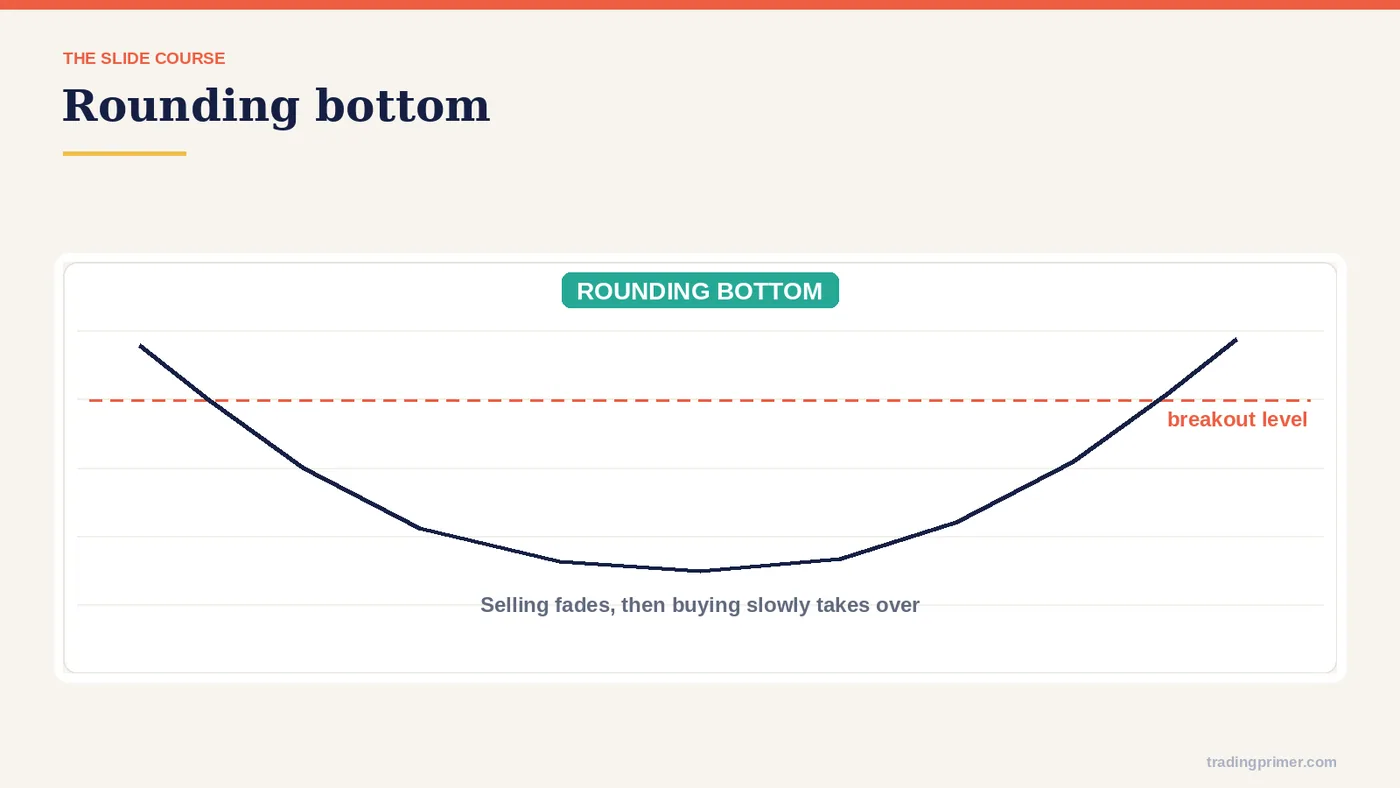 THE SLIDE COURSE

Rounding bottom

ROUNDING BOTTOM

breakout level

Selling fades, then buying slowly takes over

tradingprimer.com